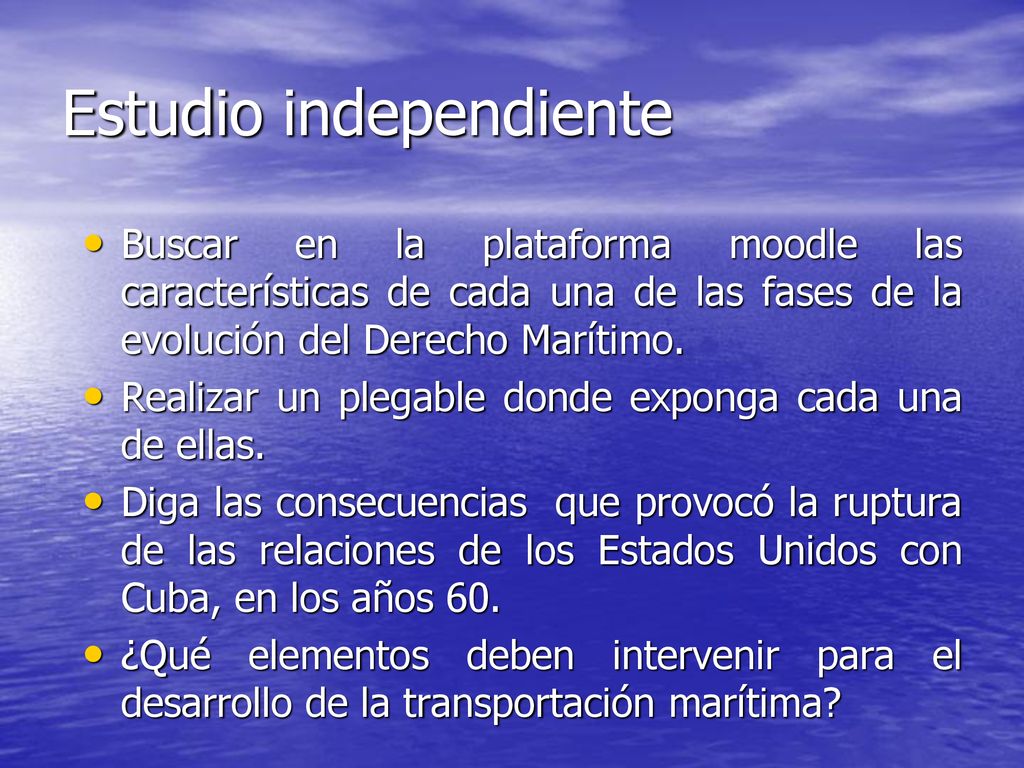 Estudio independiente

• Buscar en la plataforma moodle las características de cada una de las fases de la evolución del Derecho Marítimo.
• Realizar un plegable donde exponga cada una de ellas.
• Diga las consecuencias que provocó la ruptura de las relaciones de los Estados Unidos con Cuba, en los años 60.
• ¿Qué elementos deben intervenir para el desarrollo de la transportación marítima?